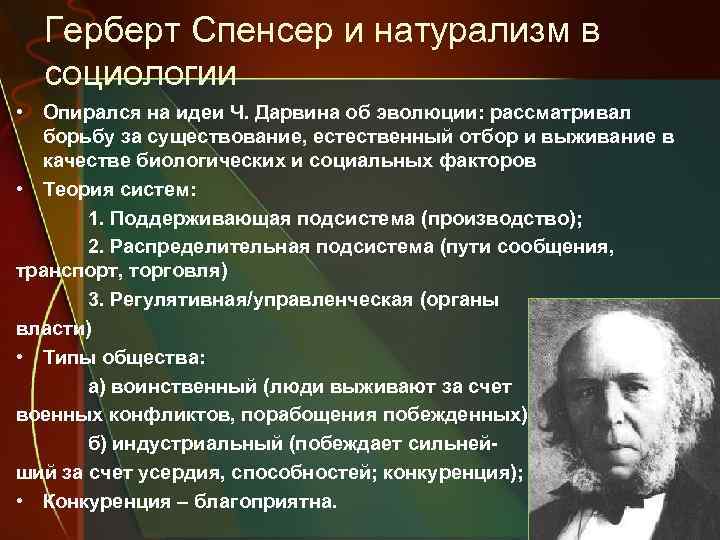 Герберт Спенсер и натурализм в социологии

• Опирался на идеи Ч. Дарвина об эволюции: рассматривал борьбу за существование, естественный отбор и выживание в качестве биологических и социальных факторов

• Теория систем:

1. Поддерживающая подсистема (производство);

2. Распределительная подсистема (пути сообщения, транспорт, торговля)

3. Регулятивная/управленческая (органы власти)

• Типы общества:

а) воинственный (люди выживают за счет военных конфликтов, порабощения побежденных)

б) индустриальный (побеждает сильнейший за счет усердия, способностей; конкуренция);

• Конкуренция – благоприятна.